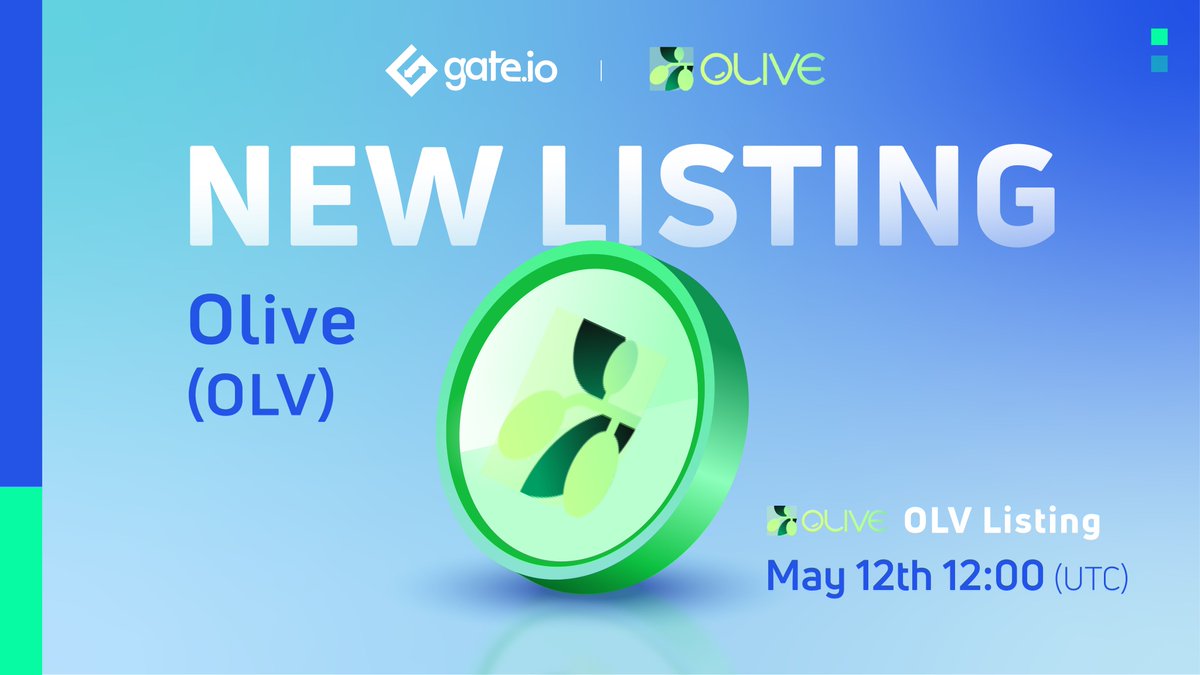 gate.io | OLIVE

NEW LISTING

Olive (OLV)

OLIVE OLV Listing

May 12th 12:00 (UTC)